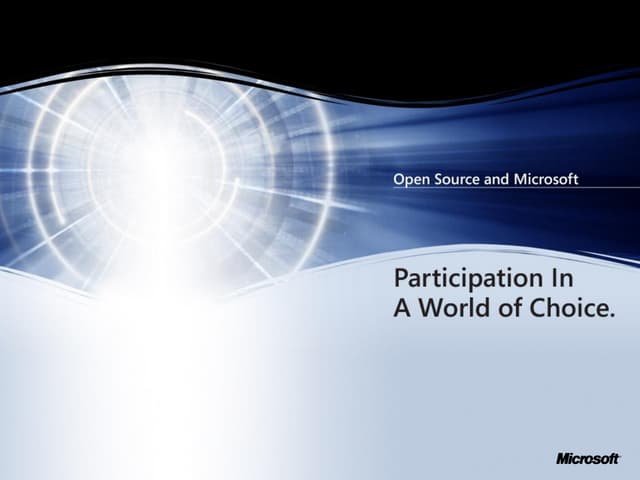 Open Source and Microsoft

Participation In
A World of Choice.

Microsoft